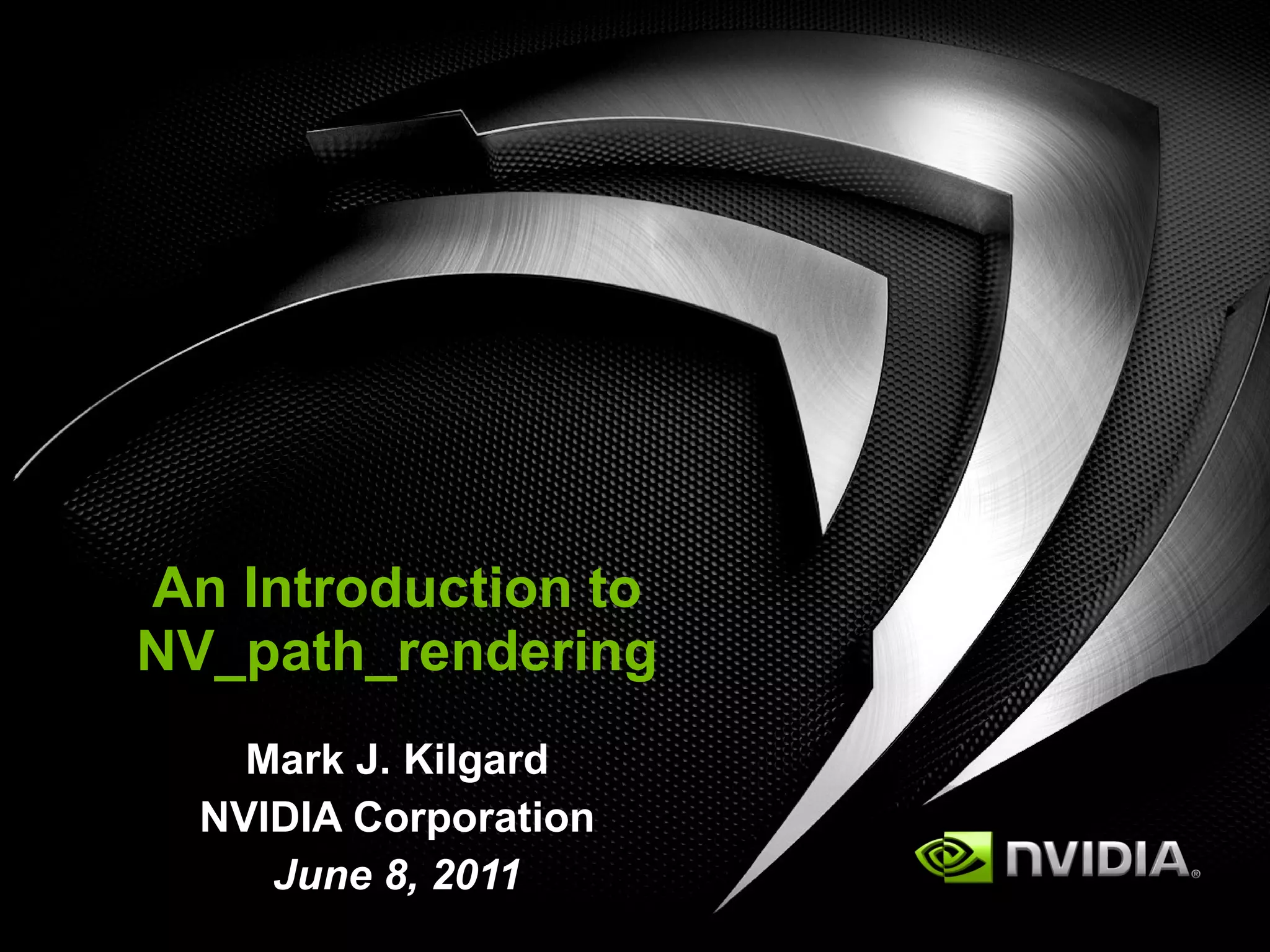 An Introduction to NV_path_rendering

Mark J. Kilgard
NVIDIA Corporation
June 8, 2011

NVIDIA®